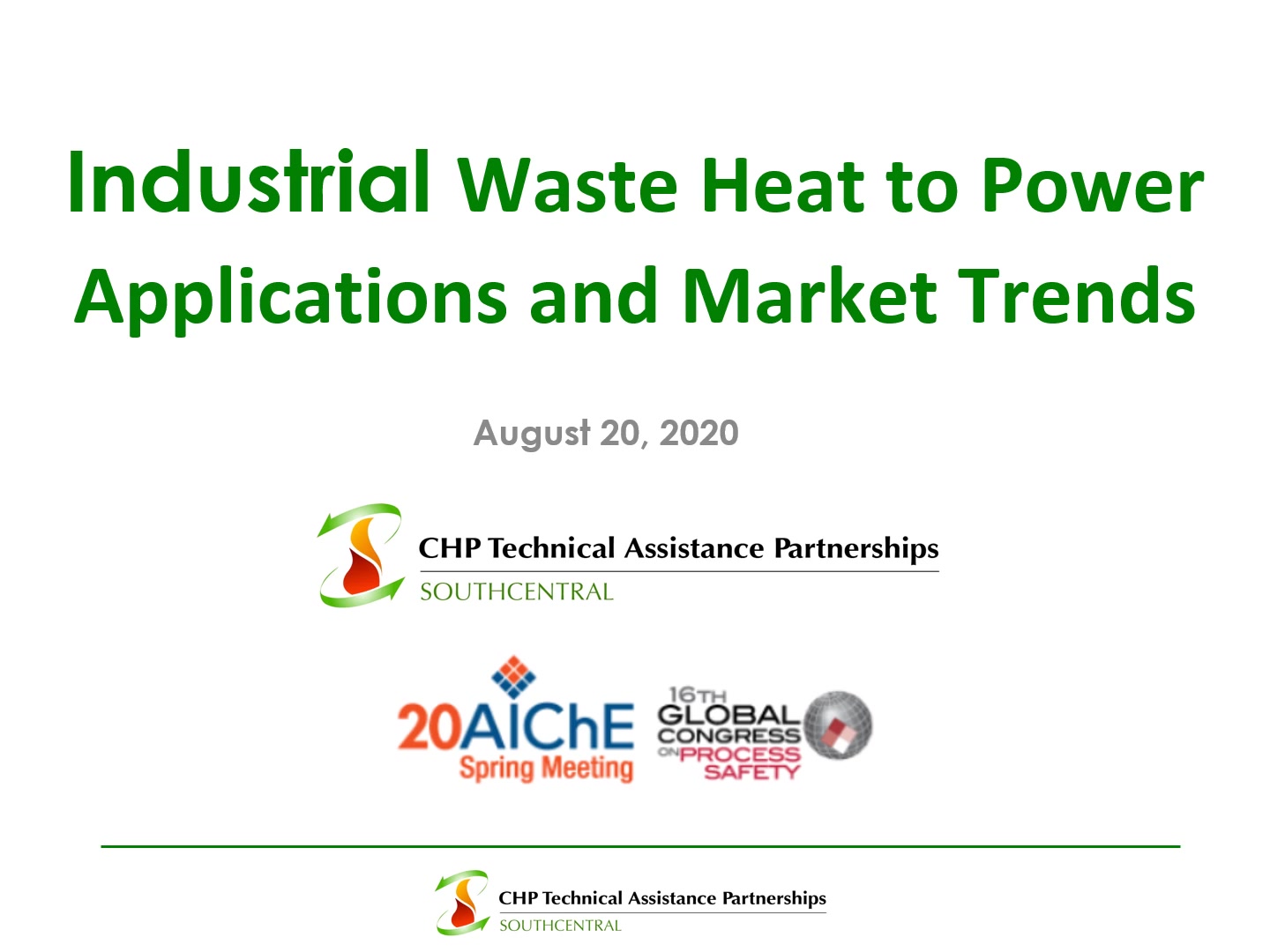 Industrial Waste Heat to Power Applications and Market Trends

August 20, 2020

CHP Technical Assistance Partnerships
SOUTHCENTRAL

20AIChE
Spring Meeting

16TH
GLOBAL
CONGRESS
ON PROCESS
SAFETY

CHP Technical Assistance Partnerships
SOUTHCENTRAL